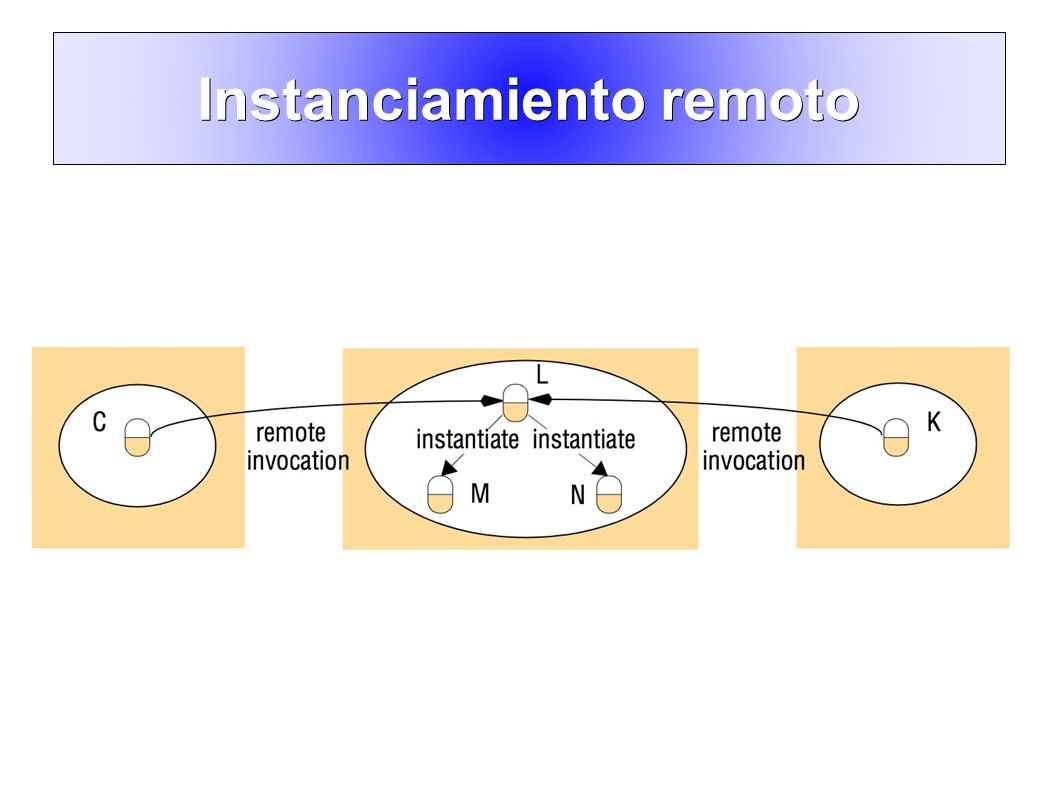 Instanciamiento remoto

C

remote invocation

L

instantiate instantiate

M

N

remote invocation

K